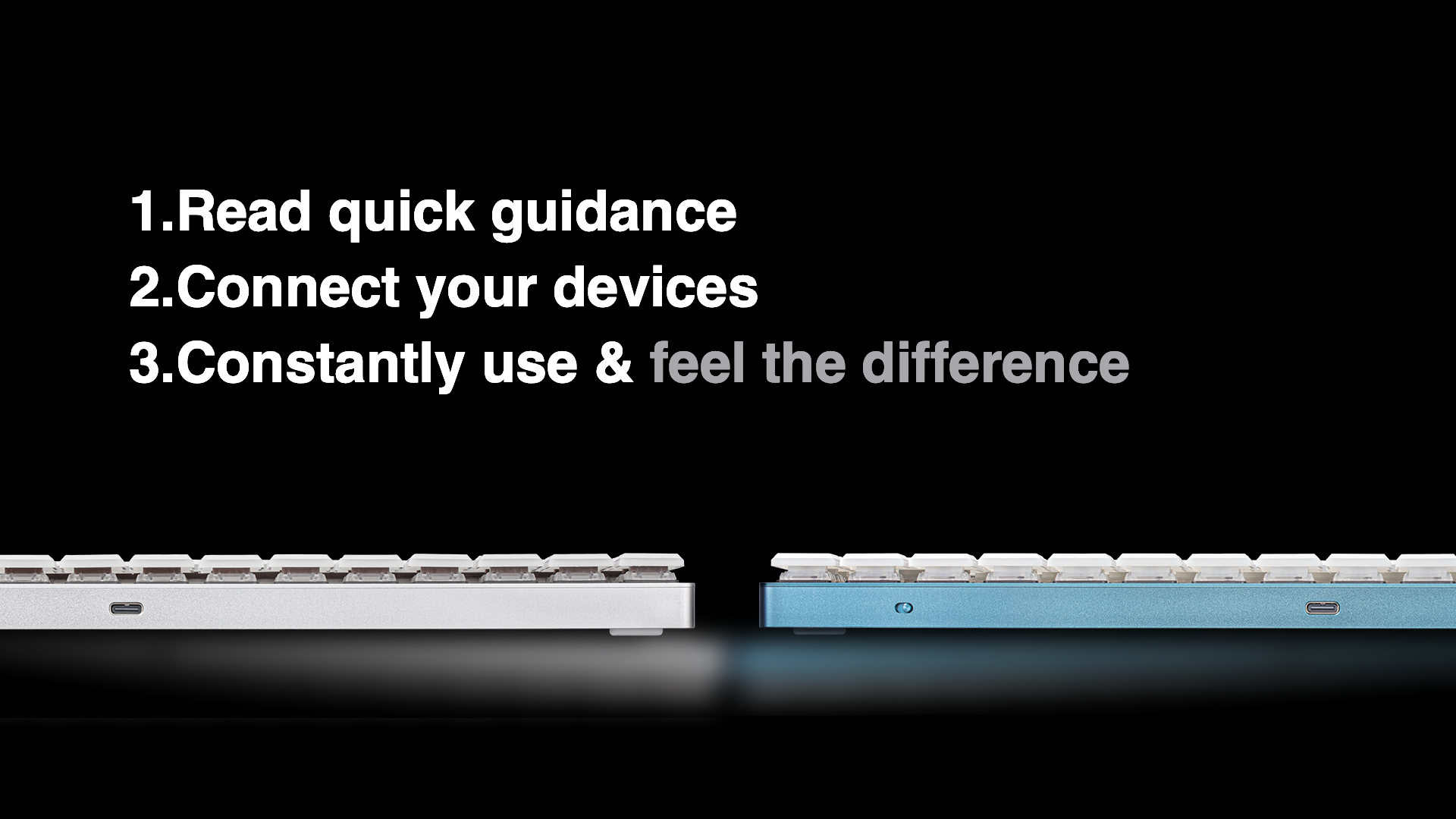 1.Read quick guidance
2.Connect your devices
3.Constantly use & feel the difference